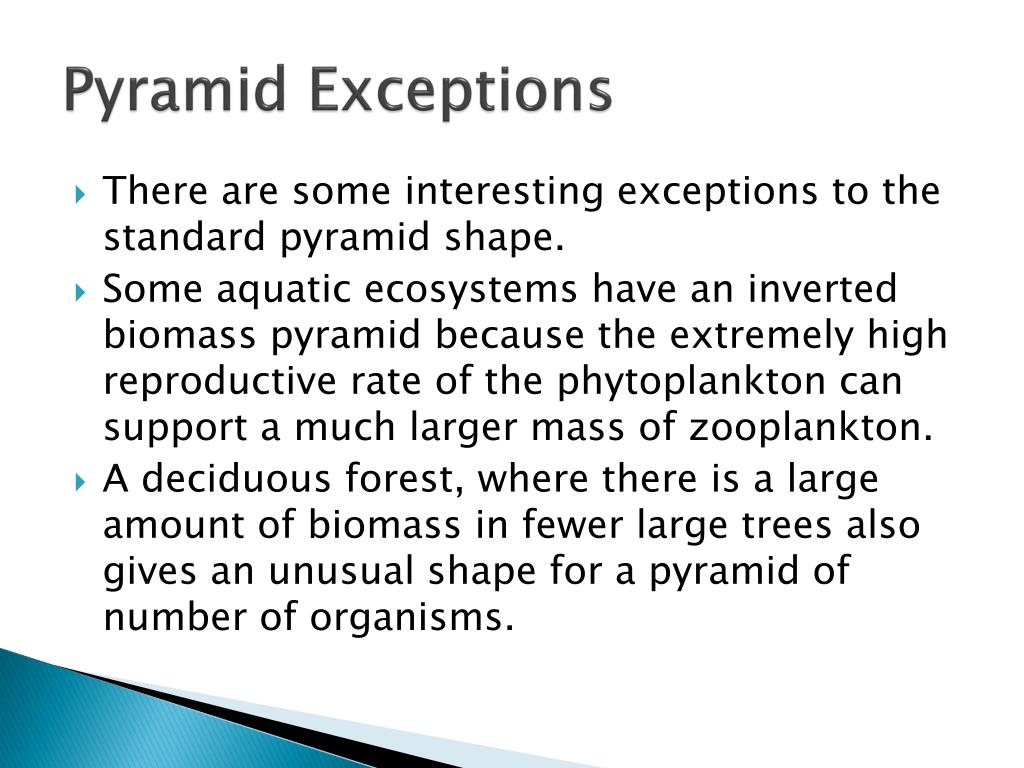 Pyramid Exceptions

There are some interesting exceptions to the standard pyramid shape.

Some aquatic ecosystems have an inverted biomass pyramid because the extremely high reproductive rate of the phytoplankton can support a much larger mass of zooplankton.

A deciduous forest, where there is a large amount of biomass in fewer large trees also gives an unusual shape for a pyramid of number of organisms.